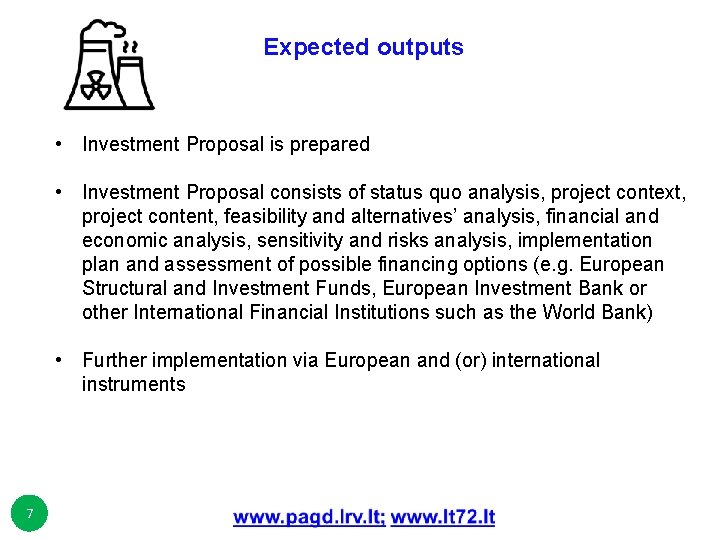 Expected outputs

• Investment Proposal is prepared

• Investment Proposal consists of status quo analysis, project context, project content, feasibility and alternatives' analysis, financial and economic analysis, sensitivity and risks analysis, implementation plan and assessment of possible financing options (e.g. European Structural and Investment Funds, European Investment Bank or other International Financial Institutions such as the World Bank)

• Further implementation via European and (or) international instruments

7

www.pagd.lrv.lt; www.lt72.lt